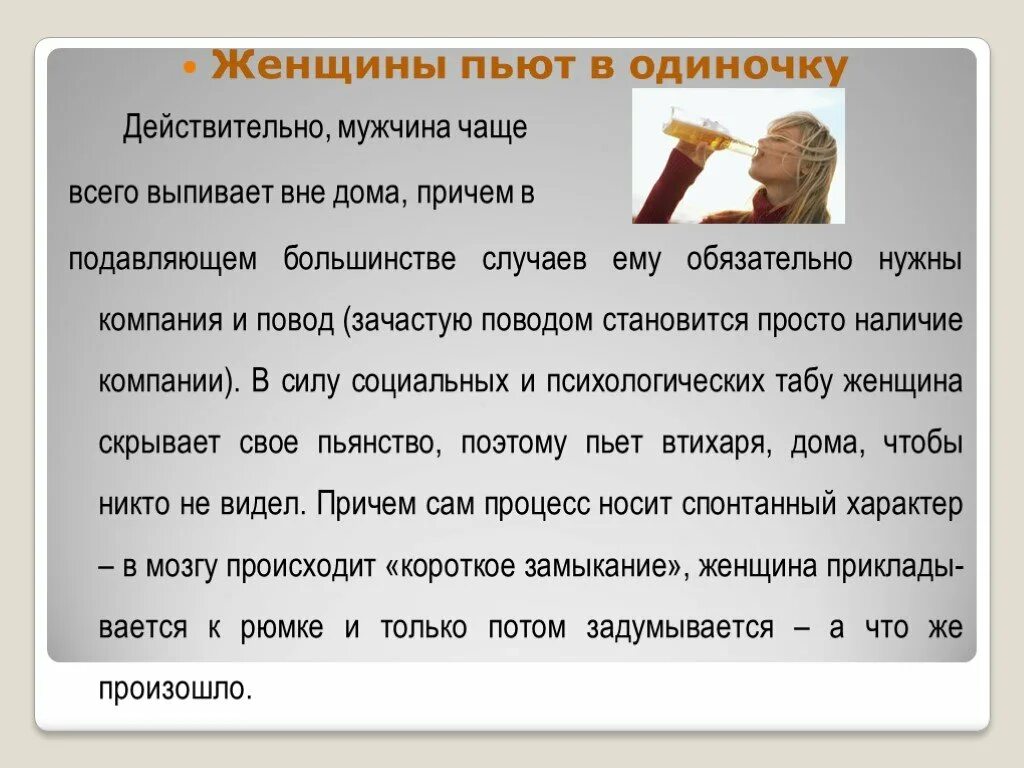 Женщины пьют в одиночку

Действительно, мужчина чаще всего выпивает вне дома, причем в подавляющем большинстве случаев ему обязательно нужны компания и повод (зачастую поводом становится просто наличие компании). В силу социальных и психологических табу женщина скрывает свое пьянство, поэтому пьет втихаря, дома, чтобы никто не видел. Причем сам процесс носит спонтанный характер – в мозгу происходит «короткое замыкание», женщина прикладывается к рюмке и только потом задумывается – а что же произошло.